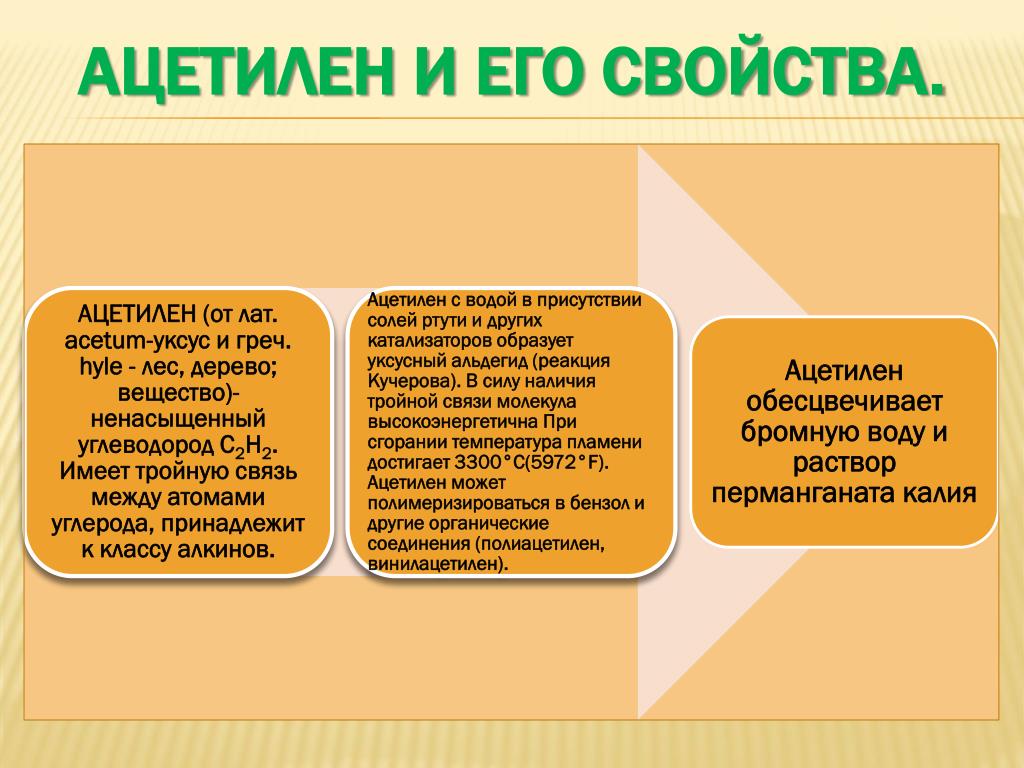 АЦЕТИЛЕН И ЕГО СВОЙСТВА.

АЦЕТИЛЕН (от лат. acetum-уксус и греч. hyle - лес, дерево; вещество)- ненасыщенный углеводород $C_2H_2$. Имеет тройную связь между атомами углерода, принадлежит к классу алкинов.

Ацетилен с водой в присутствии солей ртути и других катализаторов образует уксусный альдегид (реакция Кучерова). В силу наличия тройной связи молекула высокоэнергетична При сгорании температура пламени достигает 3300°C(5972°F). Ацетилен может полимеризироваться в бензол и другие органические соединения (полиацетилен, винилацетилен).

Ацетилен обесцвечивает бромную воду и раствор перманганата калия